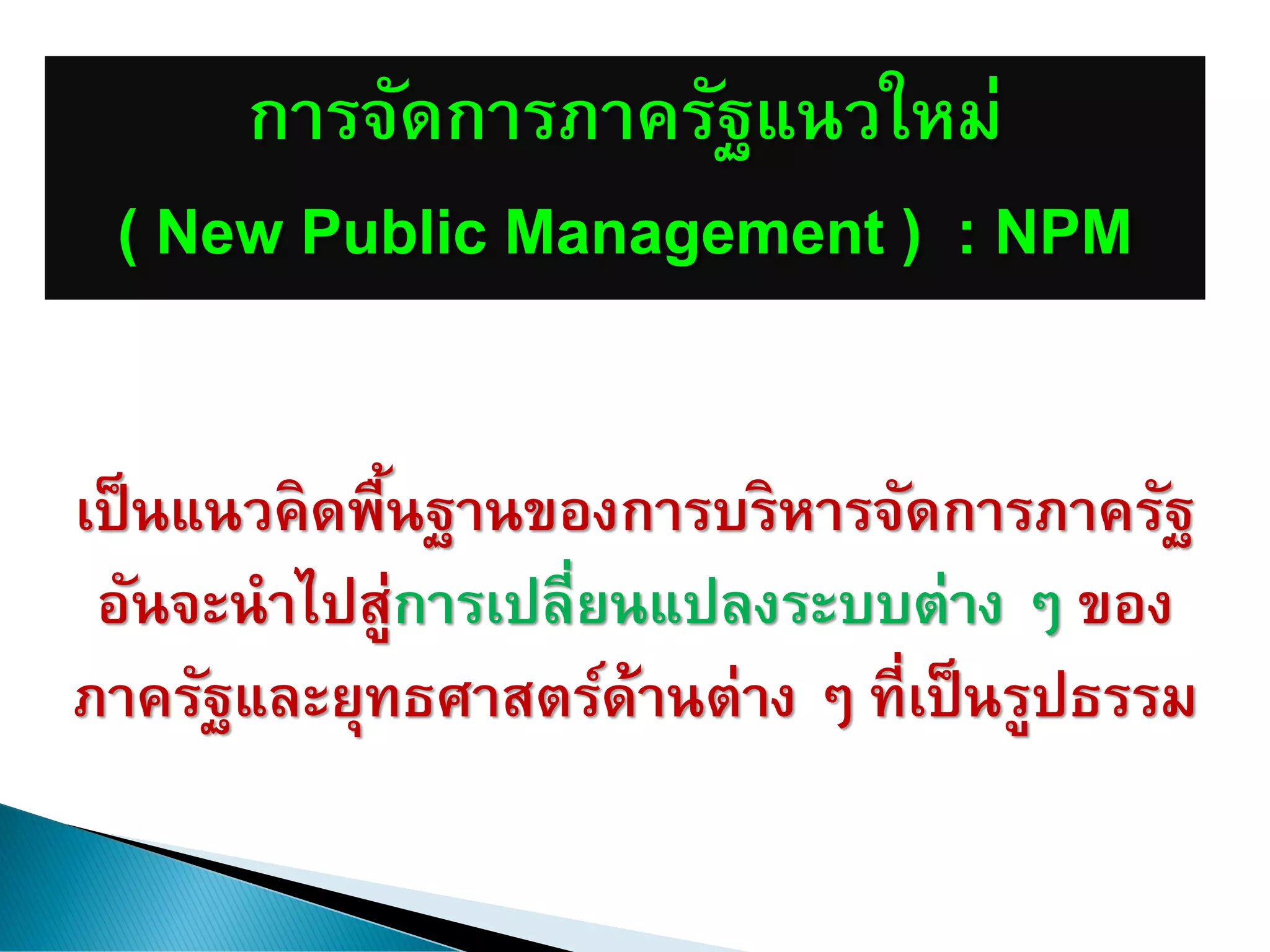 การจัดการภาครัฐแนวใหม่

( New Public Management ) : NPM

เป็นแนวคิดพื้นฐานของการบริหารจัดการภาครัฐ อันจะนำไปสู่การเปลี่ยนแปลงระบบต่าง ๆ ของภาครัฐและยุทธศาสตร์ด้านต่าง ๆ ที่เป็นรูปธรรม